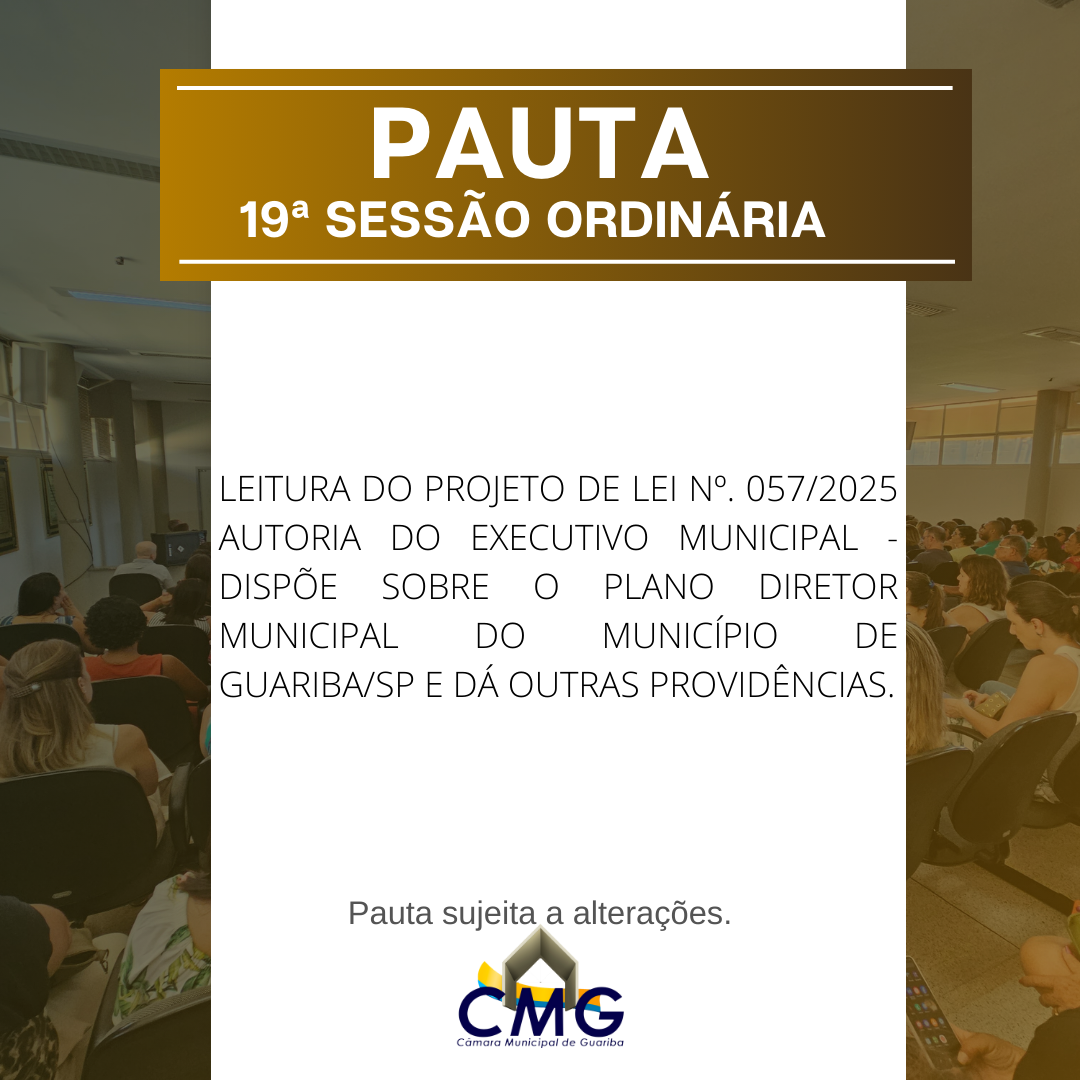 PAUTA
19ª SESSÃO ORDINÁRIA

LEITURA DO PROJETO DE LEI Nº. 057/2025 AUTORIA DO EXECUTIVO MUNICIPAL - DISPÕE SOBRE O PLANO DIRETOR MUNICIPAL DO MUNICÍPIO DE GUARIBA/SP E DÁ OUTRAS PROVIDÊNCIAS.

Pauta sujeita a alterações.

CMG
Câmara Municipal de Guariba